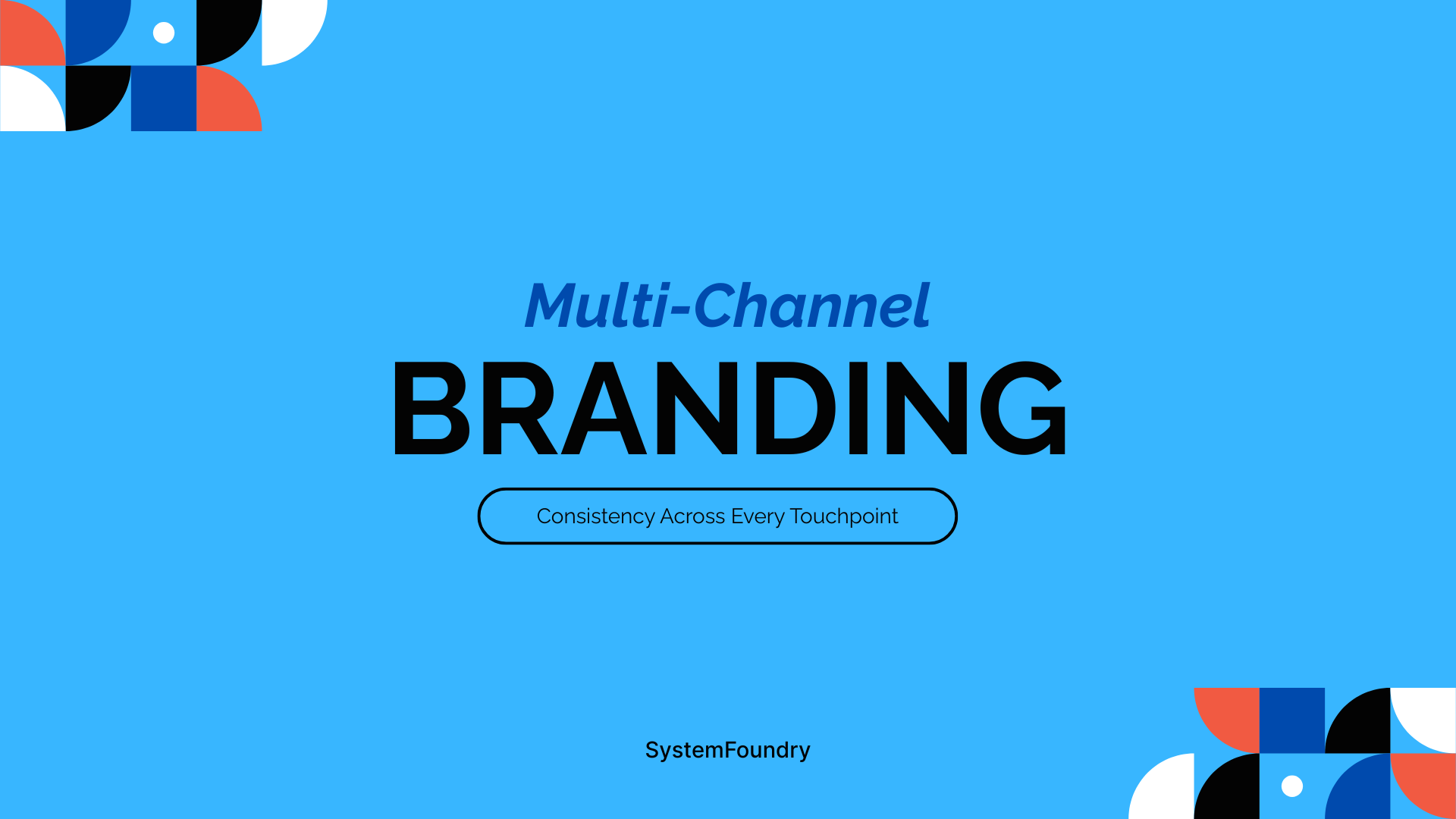 Multi-Channel
BRANDING
Consistency Across Every Touchpoint

SystemFoundry